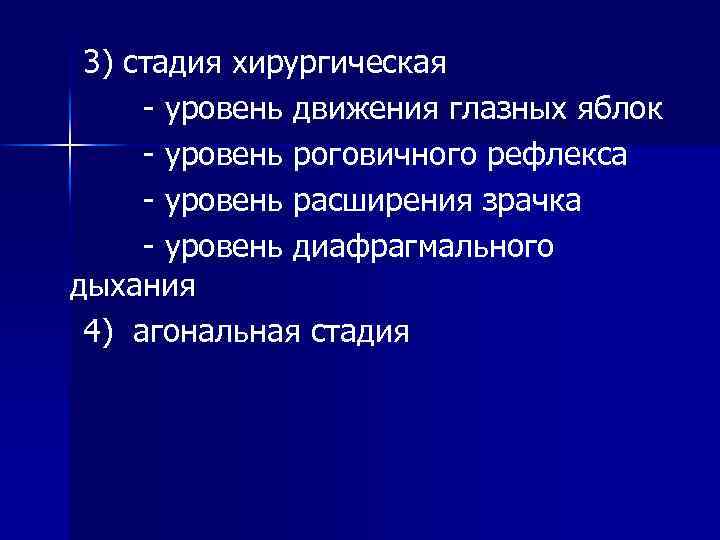 3) стадия хирургическая

- уровень движения глазных яблок

- уровень роговичного рефлекса

- уровень расширения зрачка

- уровень диафрагмального дыхания

4) агональная стадия